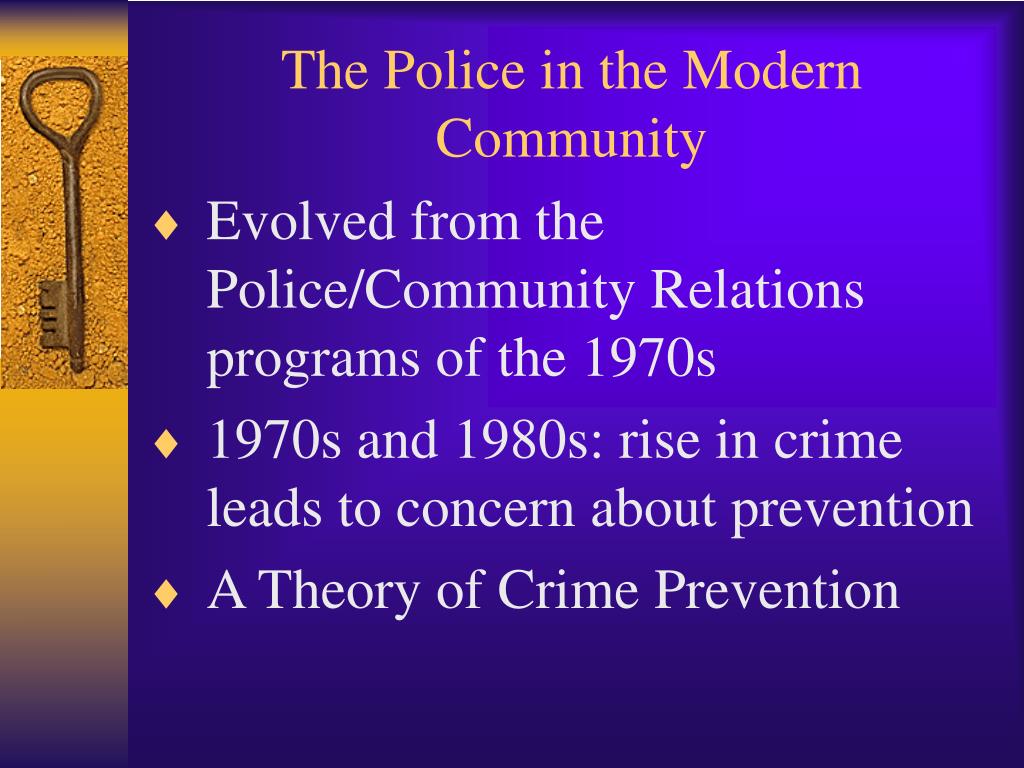 The Police in the Modern Community

♦ Evolved from the Police/Community Relations programs of the 1970s
♦ 1970s and 1980s: rise in crime leads to concern about prevention
♦ A Theory of Crime Prevention